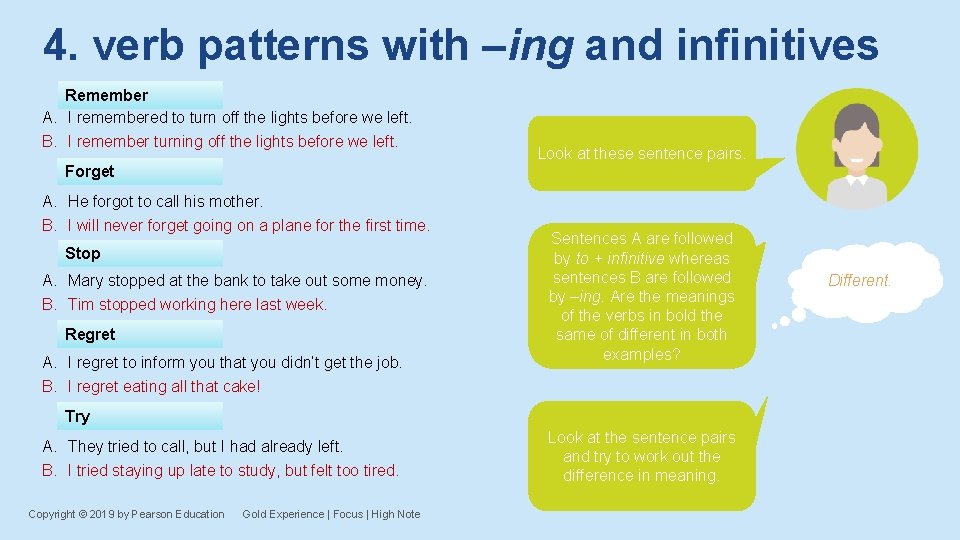 4. verb patterns with –ing and infinitives

Remember

A. I remembered to turn off the lights before we left.
B. I remember turning off the lights before we left.

Forget

A. He forgot to call his mother.
B. I will never forget going on a plane for the first time.

Stop

A. Mary stopped at the bank to take out some money.
B. Tim stopped working here last week.

Regret

A. I regret to inform you that you didn't get the job.
B. I regret eating all that cake!

Try

A. They tried to call, but I had already left.
B. I tried staying up late to study, but felt too tired.

Look at these sentence pairs.

Sentences A are followed by to + infinitive whereas sentences B are followed by –ing. Are the meanings of the verbs in bold the same of different in both examples?

Different.

Look at the sentence pairs and try to work out the difference in meaning.

Copyright © 2019 by Pearson Education Gold Experience | Focus | High Note